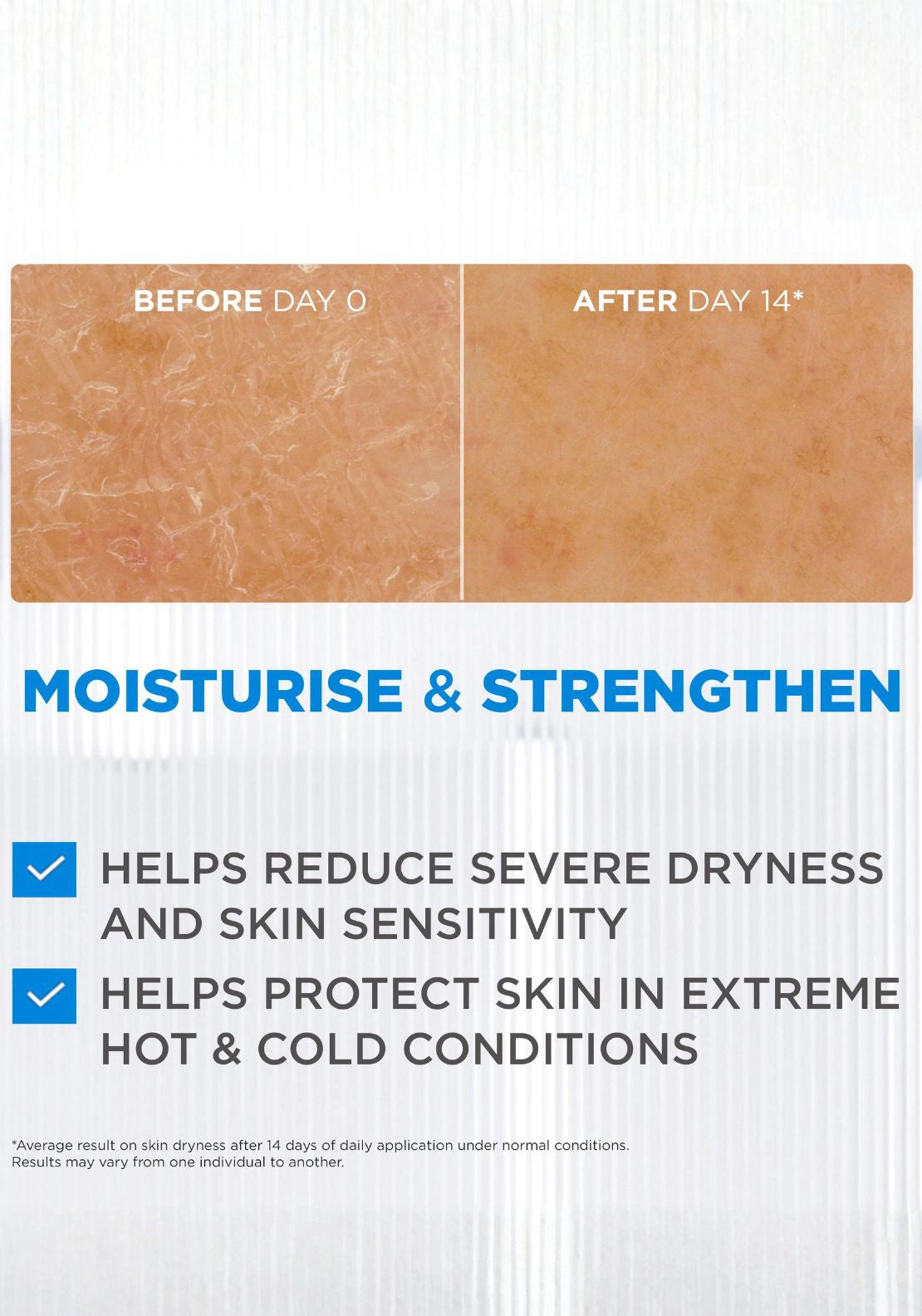 BEFORE DAY 0

AFTER DAY 14*

MOISTURISE & STRENGTHEN

HELPS REDUCE SEVERE DRYNESS AND SKIN SENSITIVITY

HELPS PROTECT SKIN IN EXTREME HOT & COLD CONDITIONS

*Average result on skin dryness after 14 days of daily application under normal conditions. Results may vary from one individual to another.